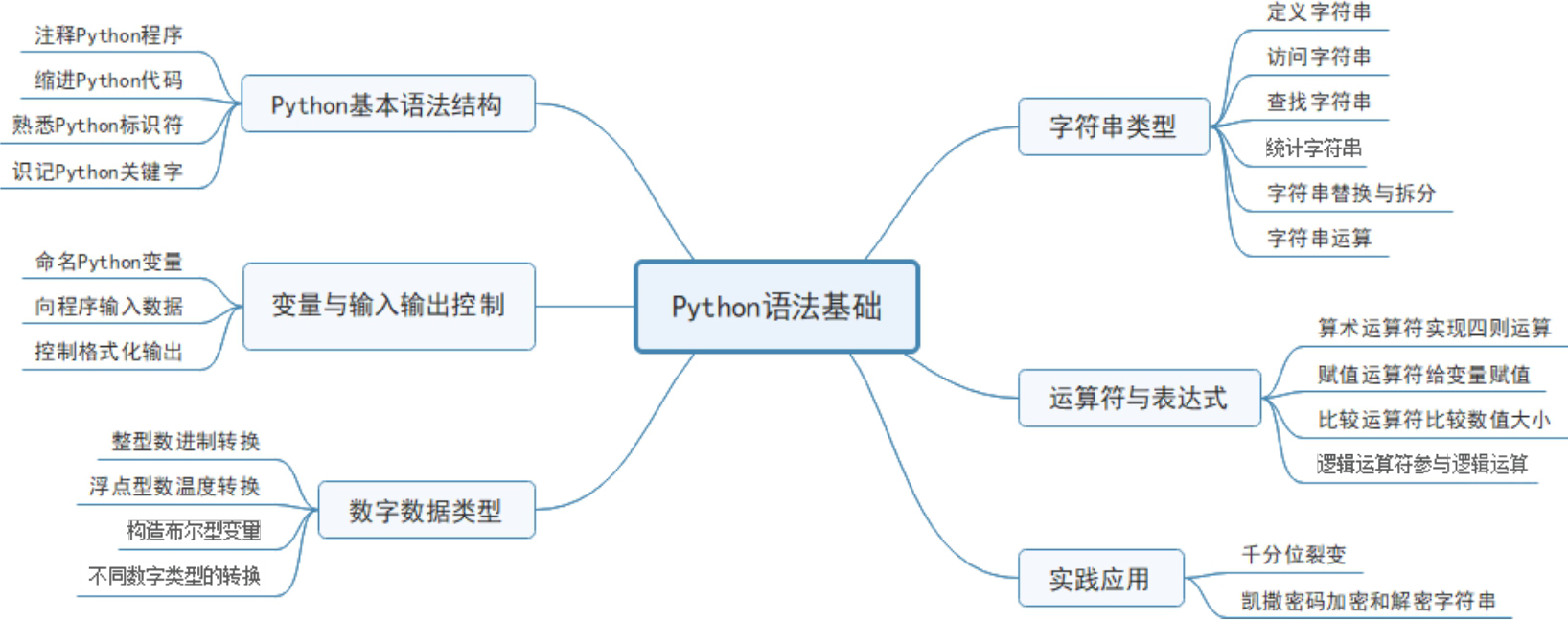 Python语法基础

Python基本语法结构
注释Python程序
缩进Python代码
熟悉Python标识符
识记Python关键字

变量与输入输出控制
命名Python变量
向程序输入数据
控制格式化输出

数字数据类型
整型数进制转换
浮点型数温度转换
构造布尔型变量
不同数字类型的转换

字符串类型
定义字符串
访问字符串
查找字符串
统计字符串
字符串替换与拆分
字符串运算

运算符与表达式
算术运算符实现四则运算
赋值运算符给变量赋值
比较运算符比较数值大小
逻辑运算符参与逻辑运算

实践应用
千分位裂变
凯撒密码加密和解密字符串